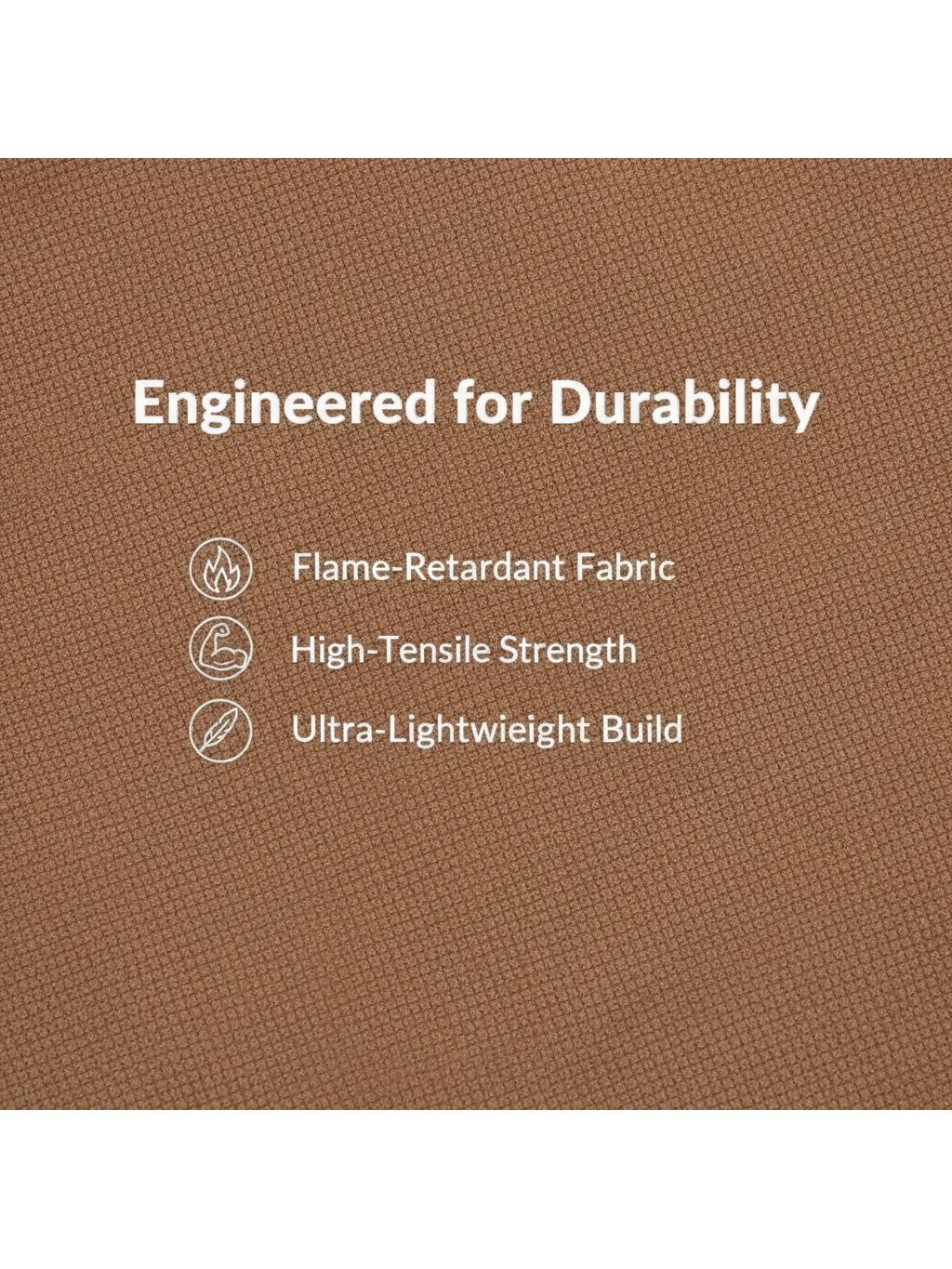 Engineered for Durability

Flame-Retardant Fabric

High-Tensile Strength

Ultra-Lightwieight Build